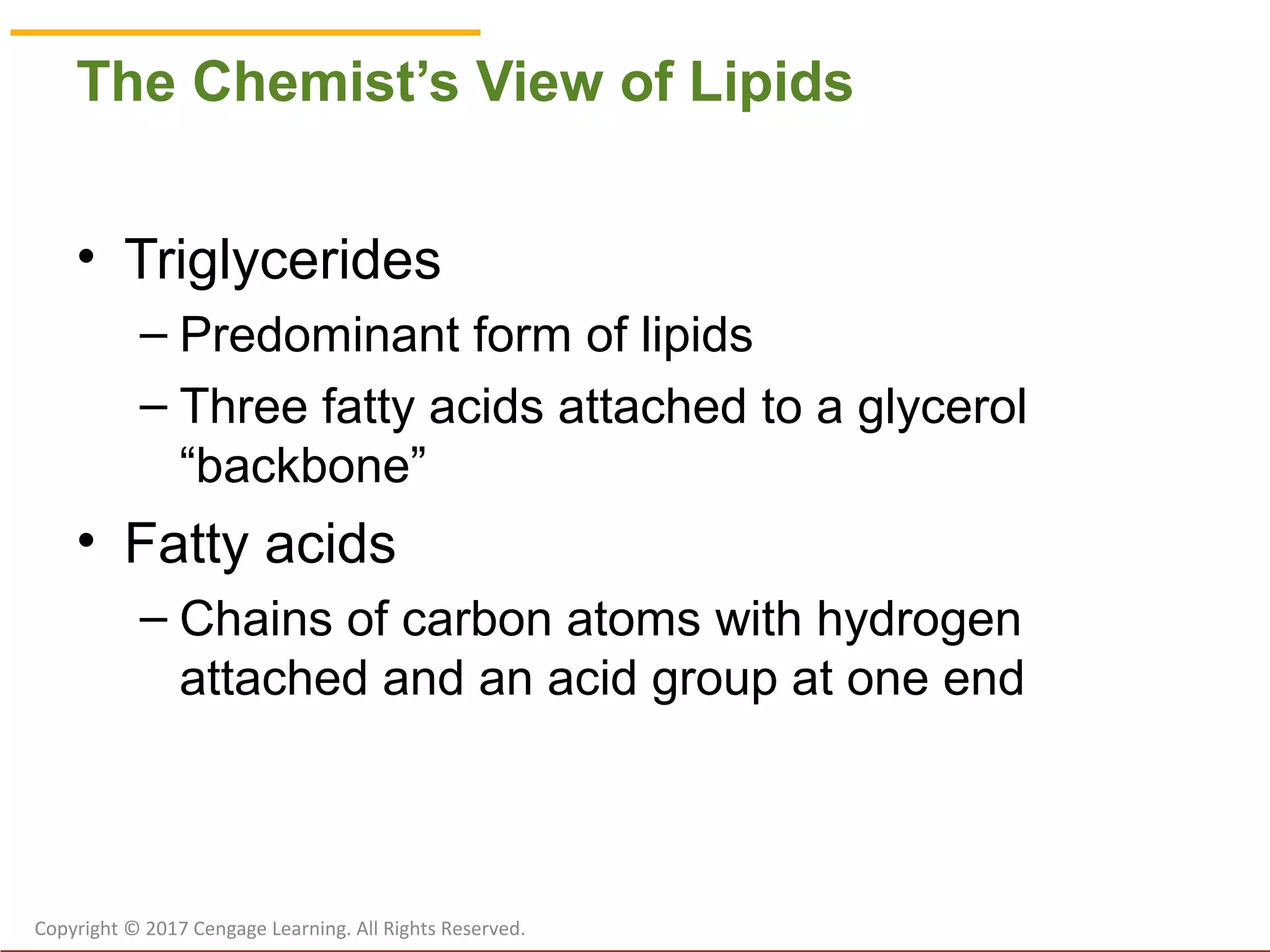 The Chemist’s View of Lipids

• Triglycerides
– Predominant form of lipids
– Three fatty acids attached to a glycerol “backbone”

• Fatty acids
– Chains of carbon atoms with hydrogen attached and an acid group at one end

Copyright © 2017 Cengage Learning. All Rights Reserved.